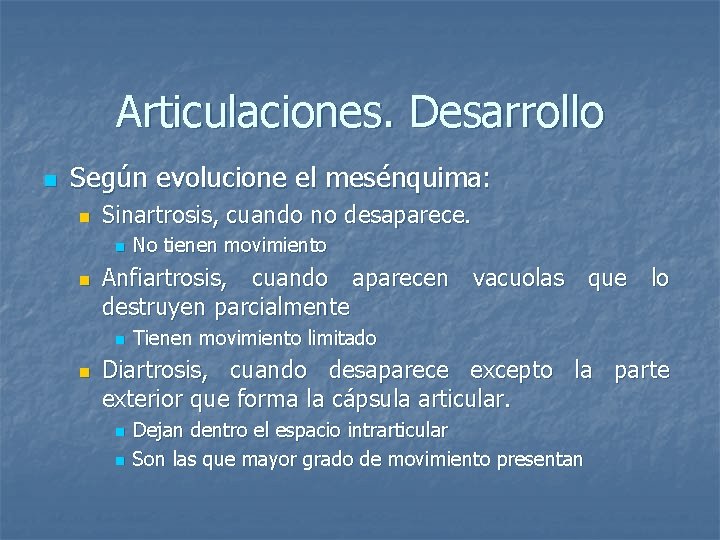 Articulaciones. Desarrollo

Según evolucione el mesénquima:

Sinartrosis, cuando no desaparece.

No tienen movimiento

Anfiartrosis, cuando aparecen vacuolas que lo destruyen parcialmente

Tienen movimiento limitado

Diartrosis, cuando desaparece excepto la parte exterior que forma la cápsula articular.

Dejan dentro el espacio intrarticular

Son las que mayor grado de movimiento presentan